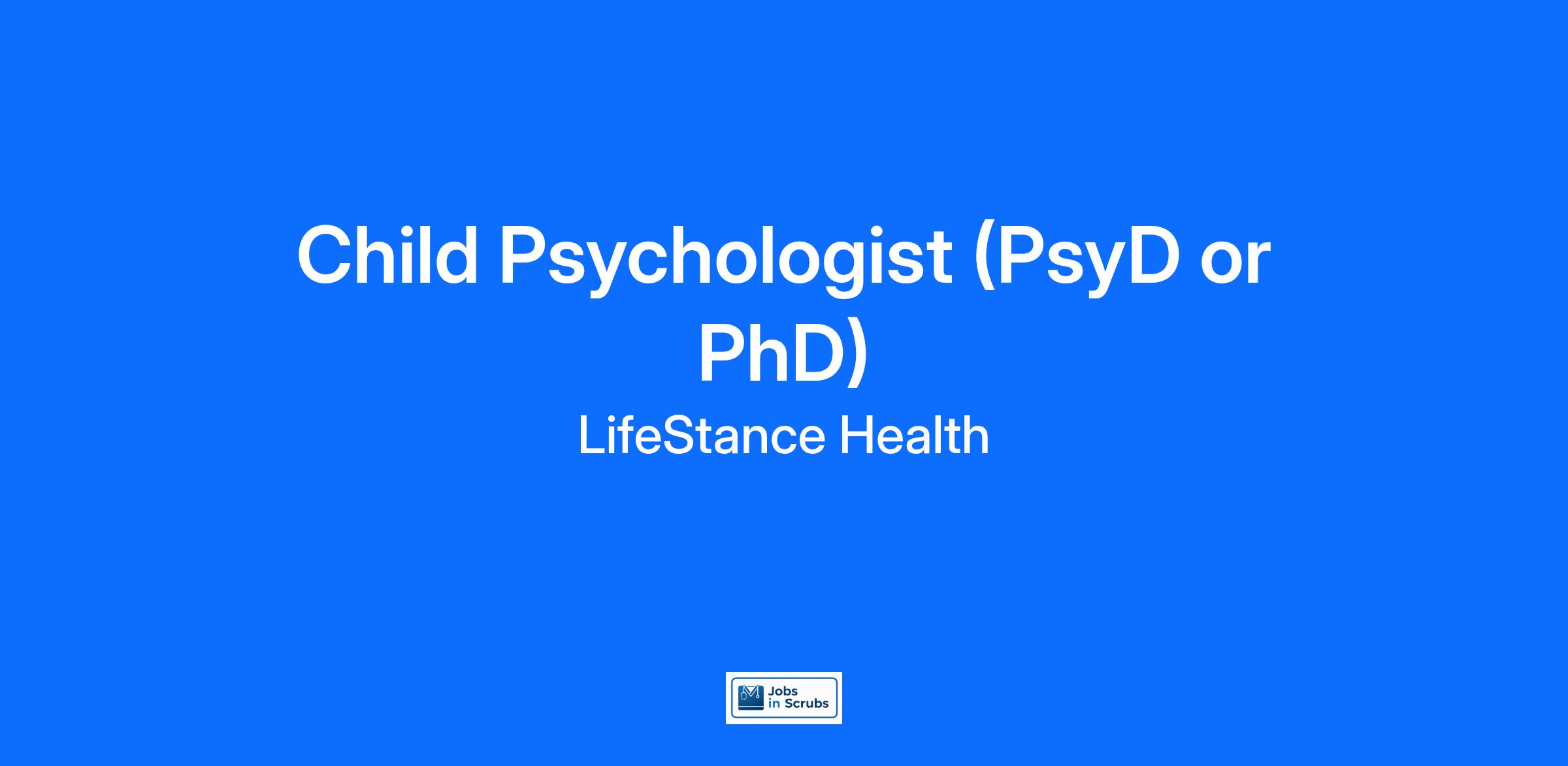 Child Psychologist (PsyD or PhD)

LifeStance Health

Jobs in Scrubs